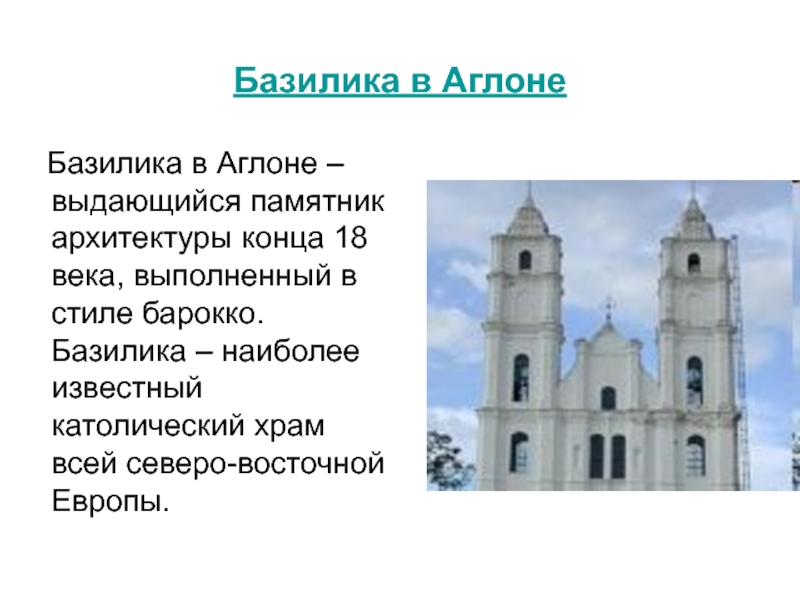 Базилика в Аглоне

Базилика в Аглоне – выдающийся памятник архитектуры конца 18 века, выполненный в стиле барокко. Базилика – наиболее известный католический храм всей северо-восточной Европы.